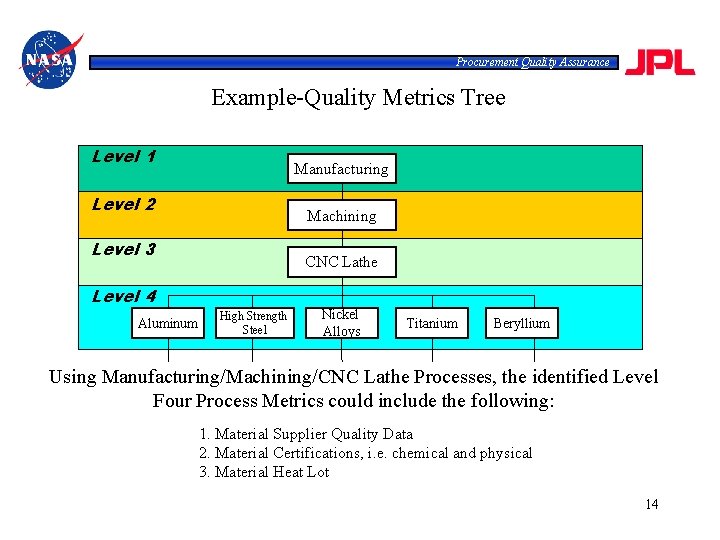 NASA

Procurement Quality Assurance

JPL

Example-Quality Metrics Tree

Level 1

Manufacturing

Level 2

Machining

Level 3

CNC Lathe

Level 4

Aluminum

High Strength Steel

Nickel Alloys

Titanium

Beryllium

Using Manufacturing/Machining/CNC Lathe Processes, the identified Level Four Process Metrics could include the following:

1. Material Supplier Quality Data
2. Material Certifications, i.e. chemical and physical
3. Material Heat Lot

14